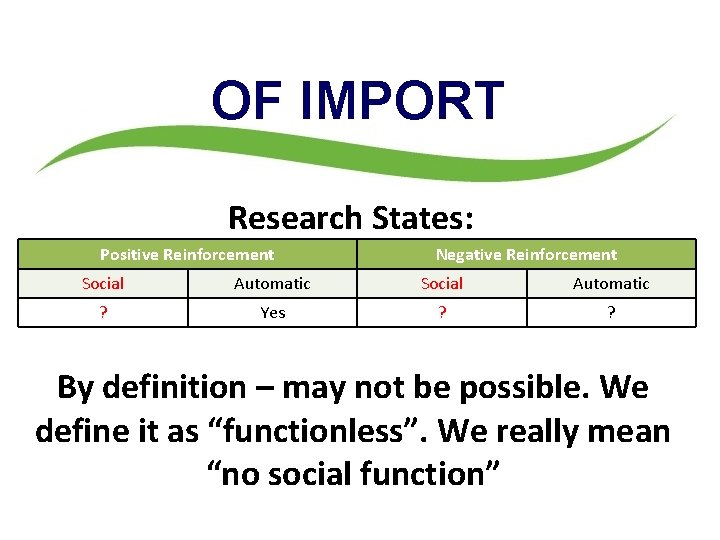 OF IMPORT

Research States:

| Positive Reinforcement | | Negative Reinforcement | |
|---|---|---|---|
| Social | Automatic | Social | Automatic |
| ? | Yes | ? | ? |

By definition – may not be possible. We define it as “functionless”. We really mean “no social function”